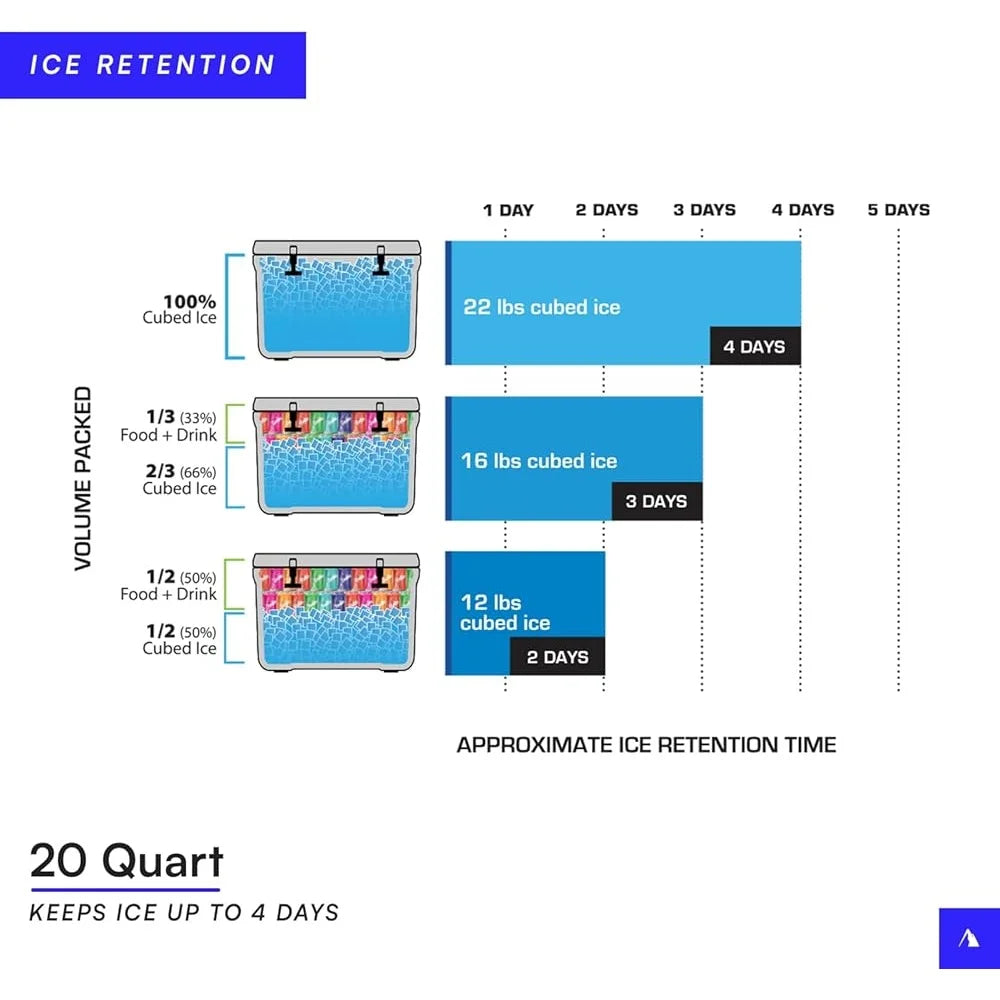 ICE RETENTION

1 DAY 2 DAYS 3 DAYS 4 DAYS 5 DAYS

VOLUME PACKED

100% Cubed Ice

22 lbs cubed ice

4 DAYS

1/3 (33%) Food + Drink

2/3 (66%) Cubed Ice

16 lbs cubed ice

3 DAYS

1/2 (50%) Food + Drink

1/2 (50%) Cubed Ice

12 lbs cubed ice

2 DAYS

APPROXIMATE ICE RETENTION TIME

20 Quart

KEEPS ICE UP TO 4 DAYS